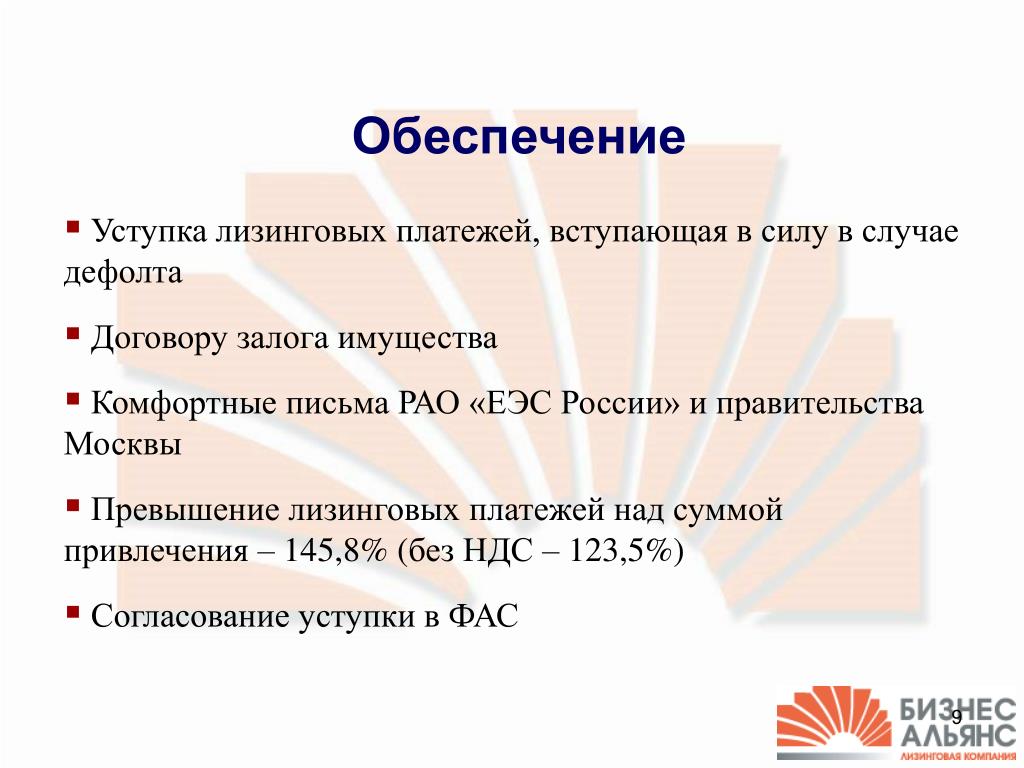 Обеспечение

▪ Уступка лизинговых платежей, вступающая в силу в случае дефолта

▪ Договору залога имущества

▪ Комфортные письма РАО «ЕЭС России» и правительства Москвы

▪ Превышение лизинговых платежей над суммой привлечения – 145,8% (без НДС – 123,5%)

▪ Согласование уступки в ФАС

9

БИЗНЕС АЛЬЯНС
ЛИЗИНГОВАЯ КОМПАНИЯ